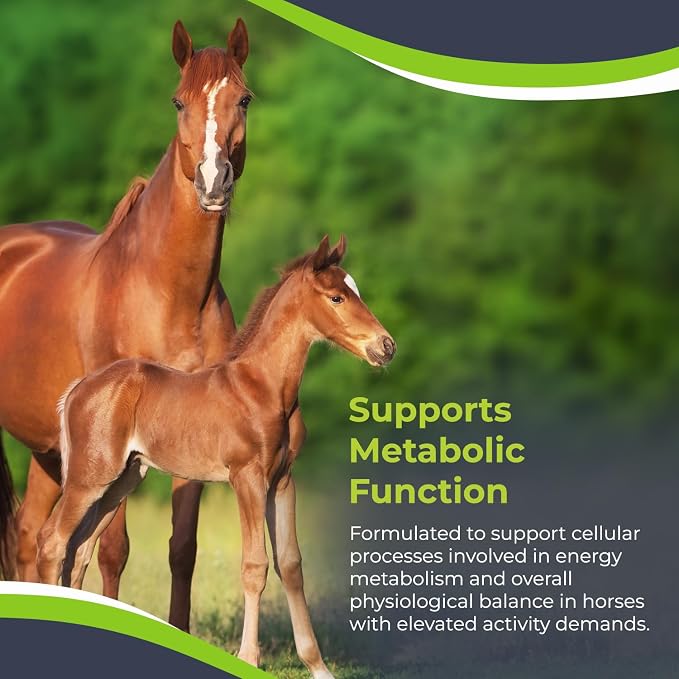 Supports Metabolic Function

Formulated to support cellular processes involved in energy metabolism and overall physiological balance in horses with elevated activity demands.